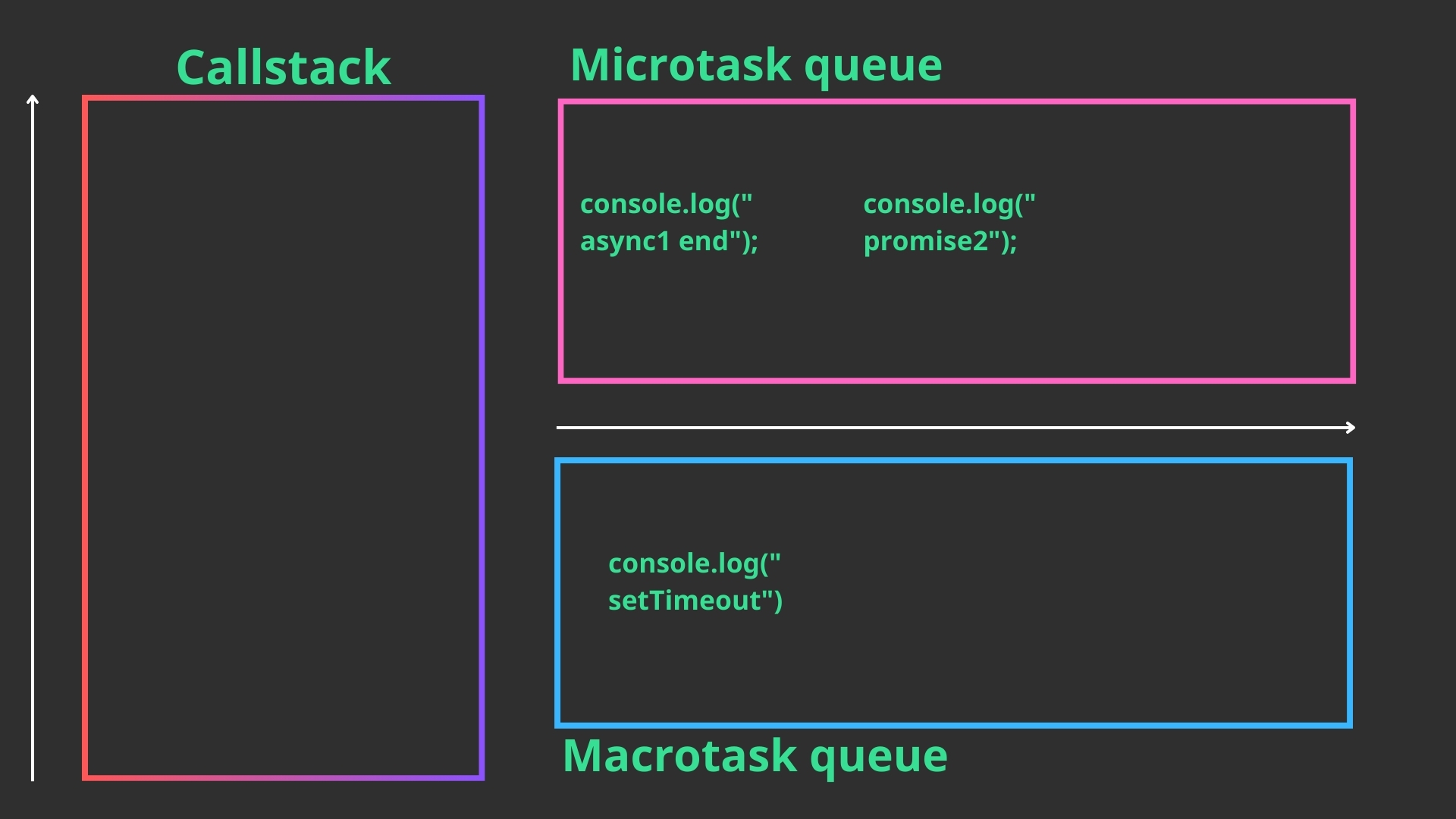 Callstack

Microtask queue

console.log("
async1 end");

console.log("
promise2");

console.log("
setTimeout")

Macrotask queue